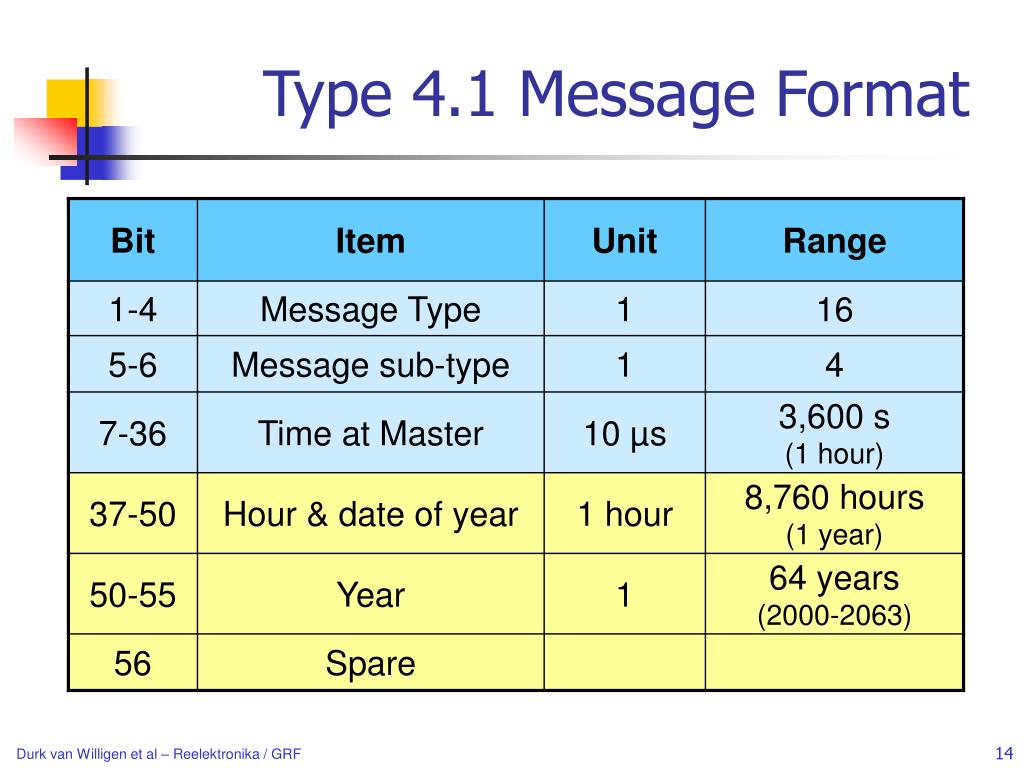 Type 4.1 Message Format

| Bit | Item | Unit | Range |
|---|---|---|---|
| 1-4 | Message Type | 1 | 16 |
| 5-6 | Message sub-type | 1 | 4 |
| 7-36 | Time at Master | 10 µs | 3,600 s (1 hour) |
| 37-50 | Hour & date of year | 1 hour | 8,760 hours (1 year) |
| 50-55 | Year | 1 | 64 years (2000-2063) |
| 56 | Spare | | |

Durk van Willigen et al – Reelektronika / GRF

14